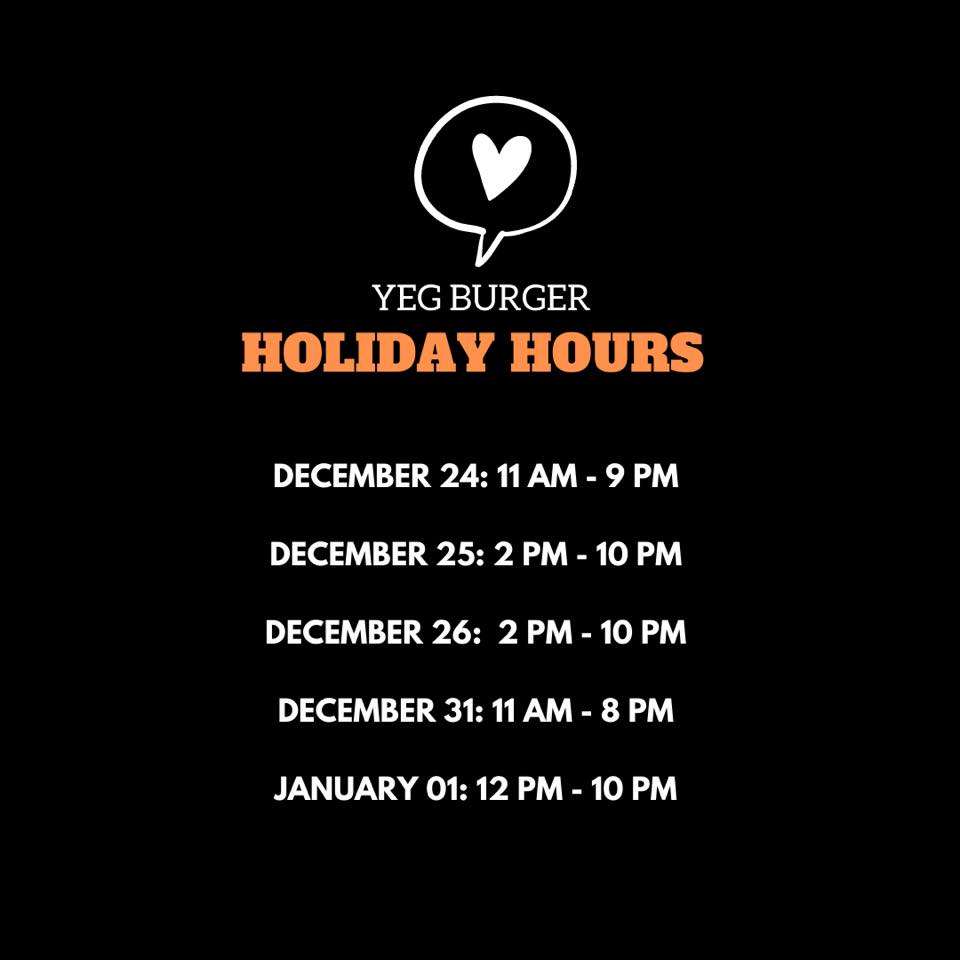 YEG BURGER
HOLIDAY HOURS

DECEMBER 24: 11 AM - 9 PM

DECEMBER 25: 2 PM - 10 PM

DECEMBER 26: 2 PM - 10 PM

DECEMBER 31: 11 AM - 8 PM

JANUARY 01: 12 PM - 10 PM